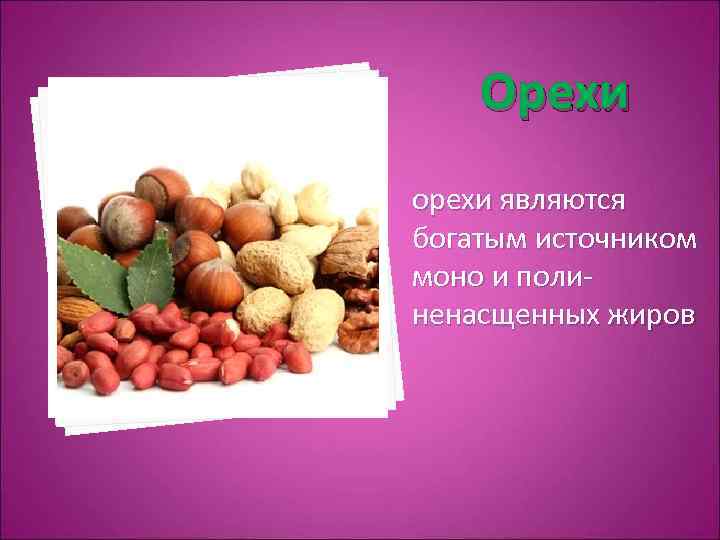 Орехи

орехи являются богатым источником моно и поли-ненасщенных жиров